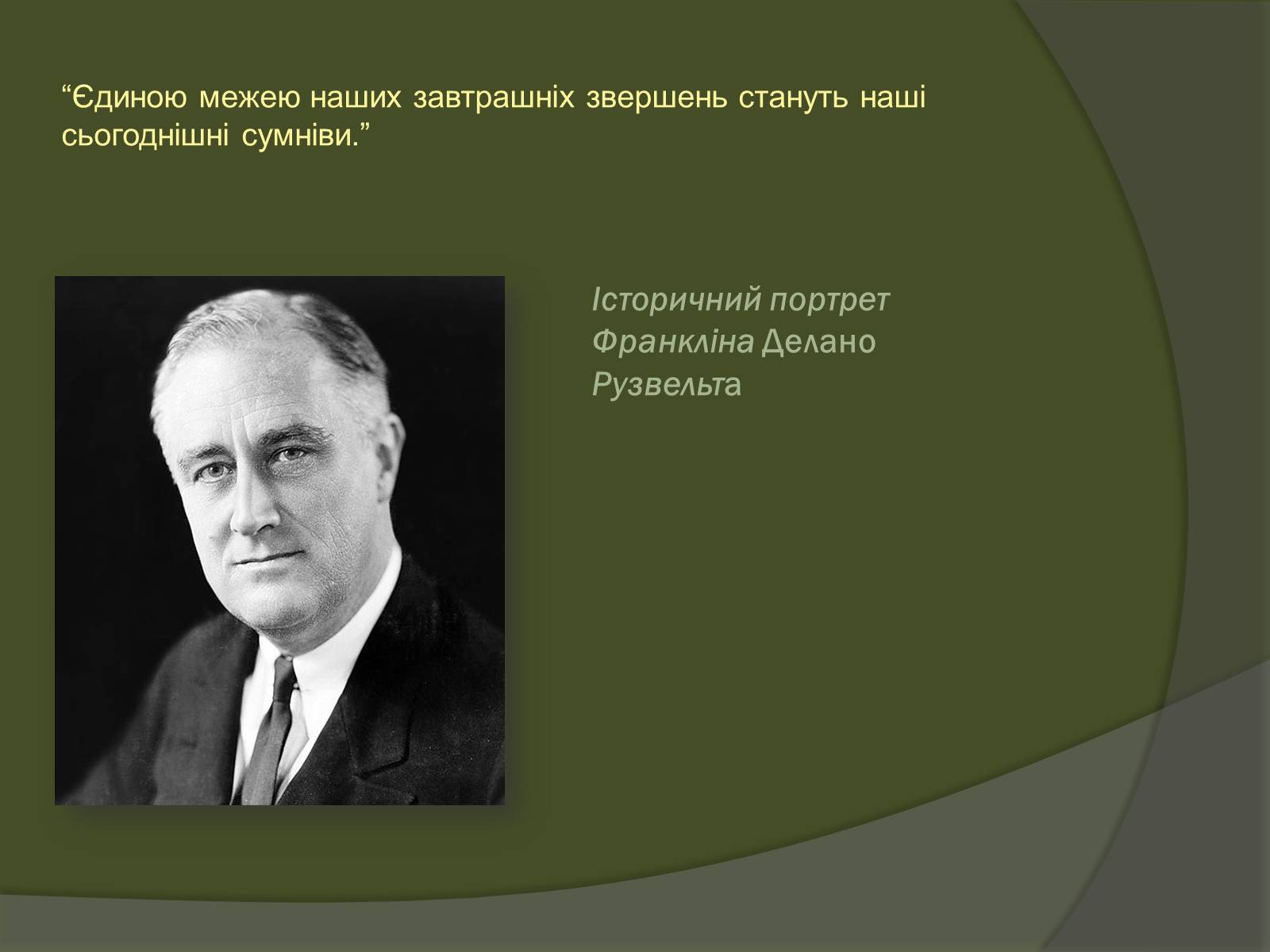 “Єдиною межею наших завтрашніх звершень стануть наші сьогоднішні сумніви.”

Історичний портрет Франкліна Делано Рузвельта